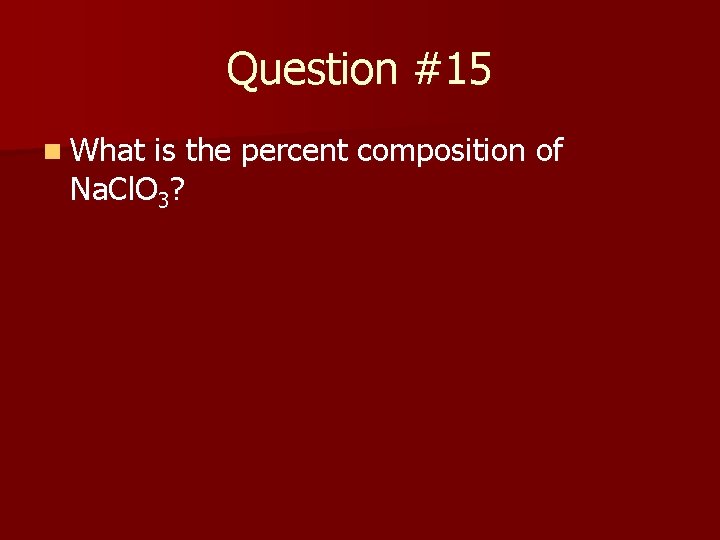 Question #15

What is the percent composition of $NaClO_3$?